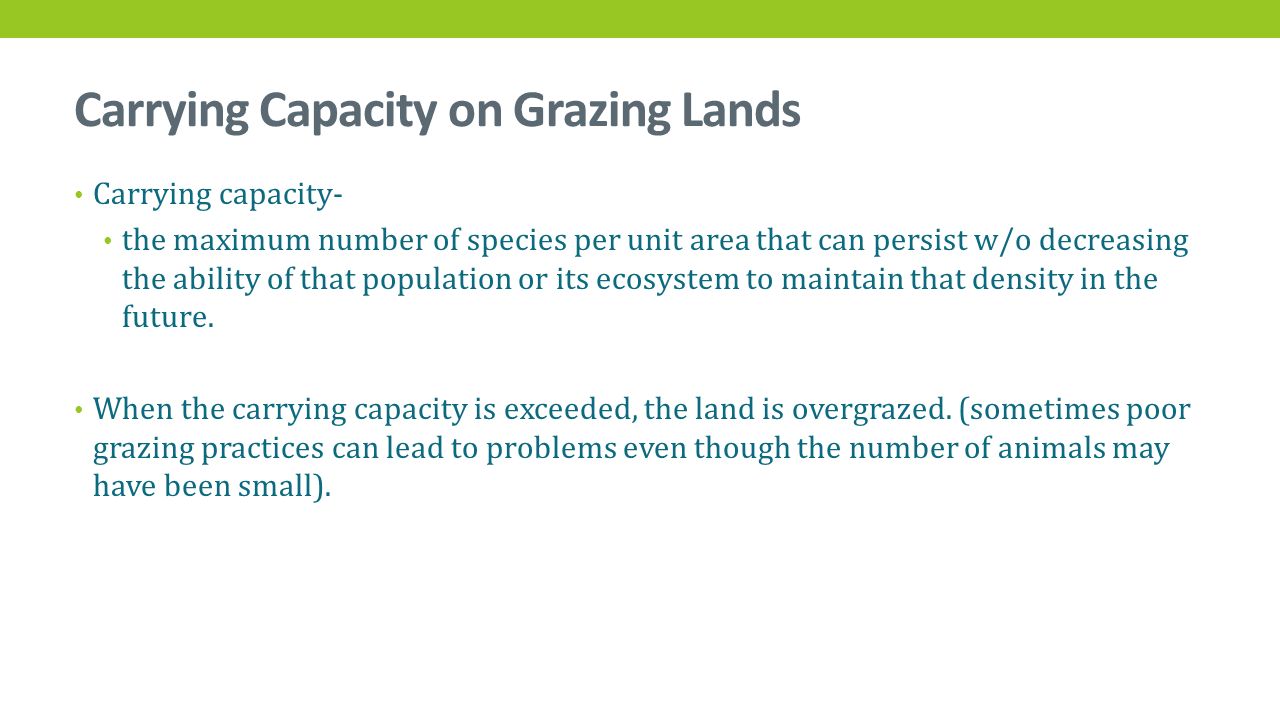 Carrying Capacity on Grazing Lands

• Carrying capacity-

• the maximum number of species per unit area that can persist w/o decreasing the ability of that population or its ecosystem to maintain that density in the future.

• When the carrying capacity is exceeded, the land is overgrazed. (sometimes poor grazing practices can lead to problems even though the number of animals may have been small).